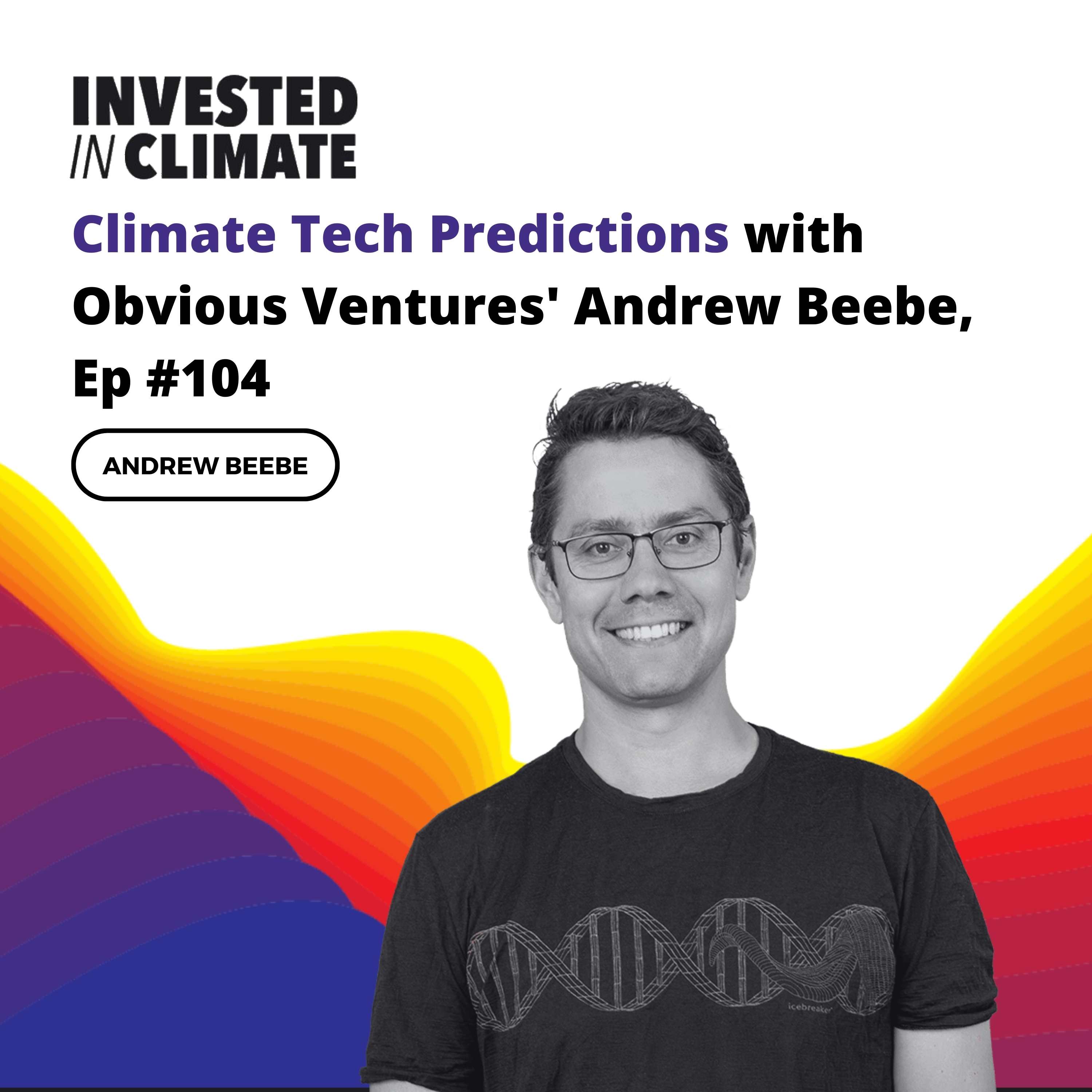 INVESTED
IN CLIMATE

Climate Tech Predictions with Obvious Ventures' Andrew Beebe, Ep #104

ANDREW BEEBE

icebreaker